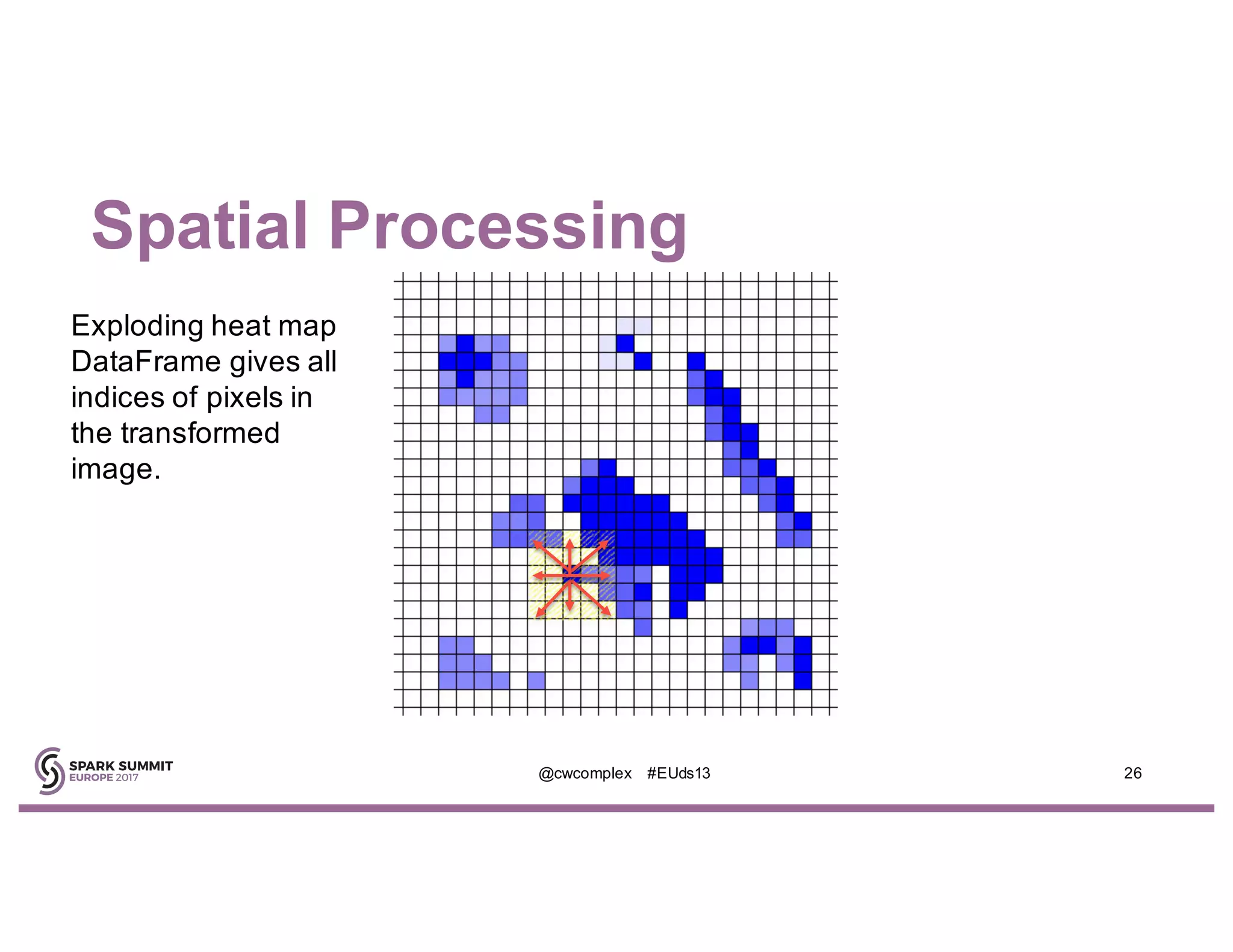 Spatial Processing

Exploding heat map DataFrame gives all indices of pixels in the transformed image.

SPARK SUMMIT
EUROPE 2017

@cwcomplex #EUds13

26